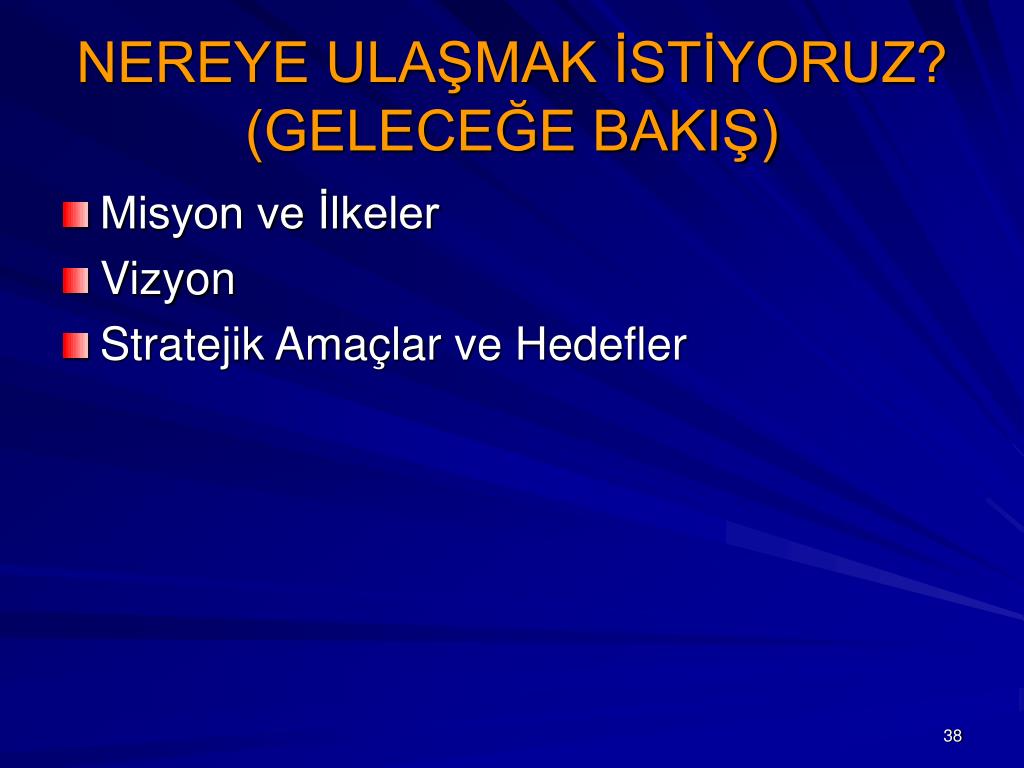 NEREYE ULAŞMAK İSTİYORUZ? (GELECEĞE BAKIŞ)

Misyon ve İlkeler
Vizyon
Stratejik Amaçlar ve Hedefler

38